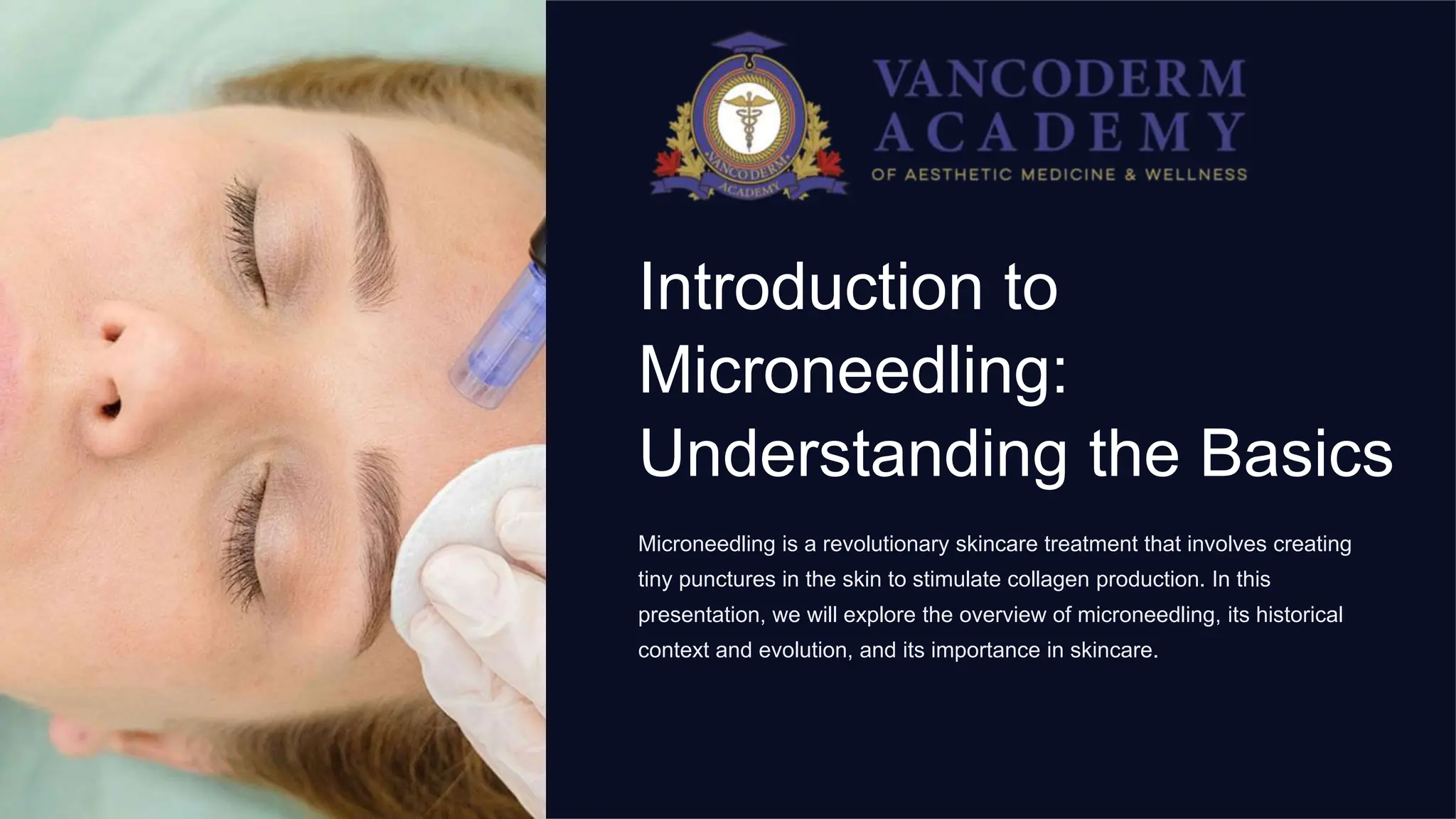 VANCODERM ACADEMY
VANCODERM ACADEMY
OF AESTHETIC MEDICINE & WELLNESS

Introduction to Microneedling: Understanding the Basics

Microneedling is a revolutionary skincare treatment that involves creating tiny punctures in the skin to stimulate collagen production. In this presentation, we will explore the overview of microneedling, its historical context and evolution, and its importance in skincare.